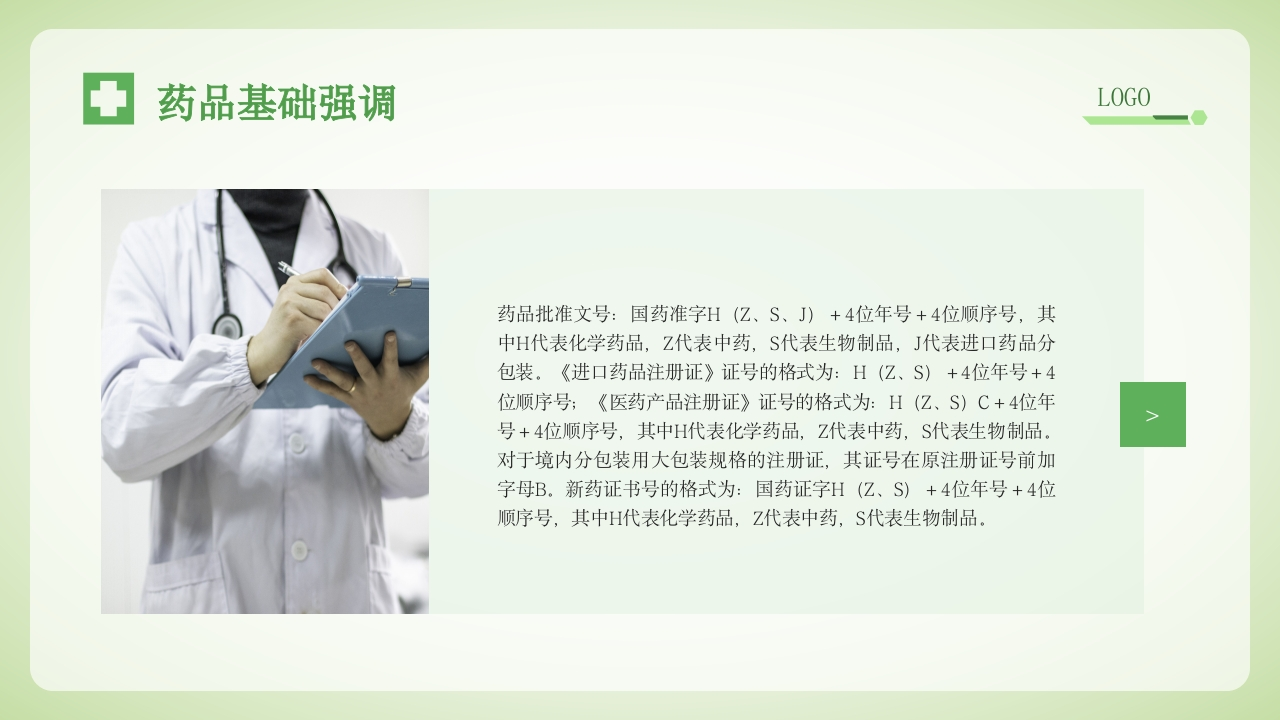 药品基础强调

LOGO

药品批准文号：国药准字H（Z、S、J）＋4位年号＋4位顺序号，其中H代表化学药品，Z代表中药，S代表生物制品，J代表进口药品分包装。《进口药品注册证》证号的格式为：H（Z、S）＋4位年号＋4位顺序号；《医药产品注册证》证号的格式为：H（Z、S）C＋4位年号＋4位顺序号，其中H代表化学药品，Z代表中药，S代表生物制品。对于境内分包装用大包装规格的注册证，其证号在原注册证号前加字母B。新药证书号的格式为：国药证字H（Z、S）＋4位年号＋4位顺序号，其中H代表化学药品，Z代表中药，S代表生物制品。

>